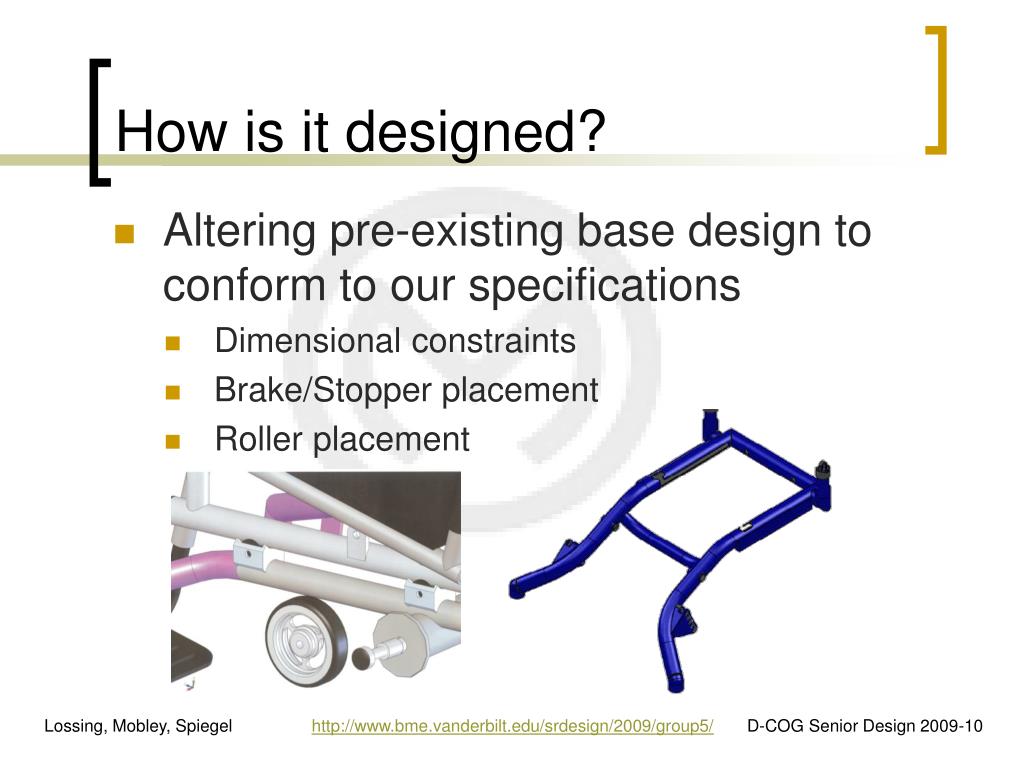 How is it designed?

Altering pre-existing base design to conform to our specifications

Dimensional constraints

Brake/Stopper placement

Roller placement

Lossing, Mobley, Spiegel http://www.bme.vanderbilt.edu/srdesign/2009/group5/ D-COG Senior Design 2009-10